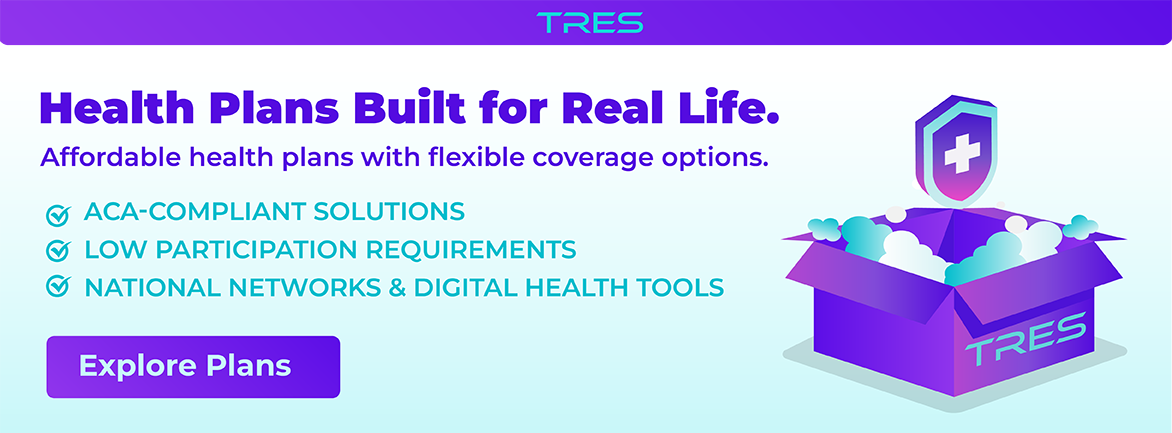 TRES

Health Plans Built for Real Life.

Affordable health plans with flexible coverage options.

ACA-COMPLIANT SOLUTIONS
LOW PARTICIPATION REQUIREMENTS
NATIONAL NETWORKS & DIGITAL HEALTH TOOLS

Explore Plans

TRES